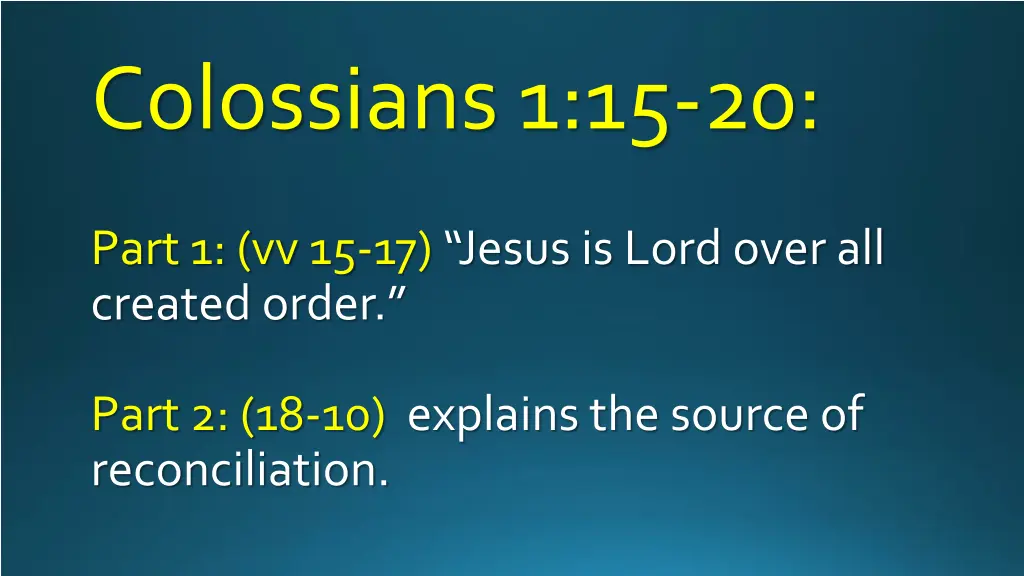 Colossians 1:15-20:

Part 1: (vv 15-17) “Jesus is Lord over all created order.”

Part 2: (18-10) explains the source of reconciliation.